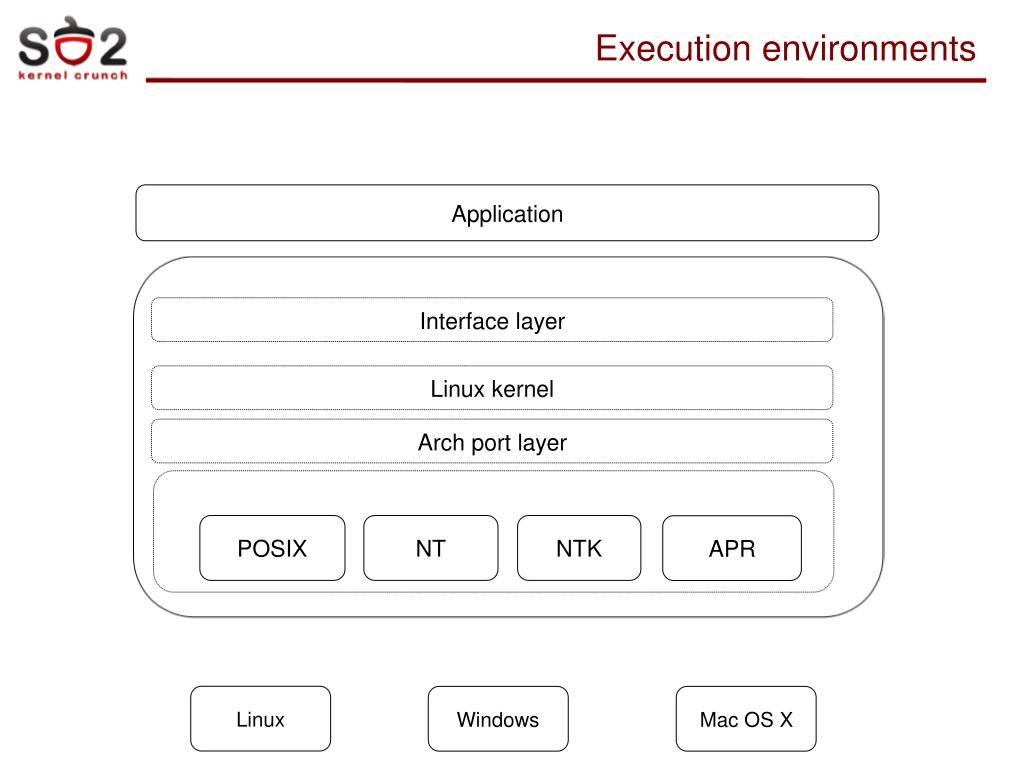 SO2
kernel crunch

Execution environments

Application

Interface layer

Linux kernel

Arch port layer

POSIX

NT

NTK

APR

Linux

Windows

Mac OS X